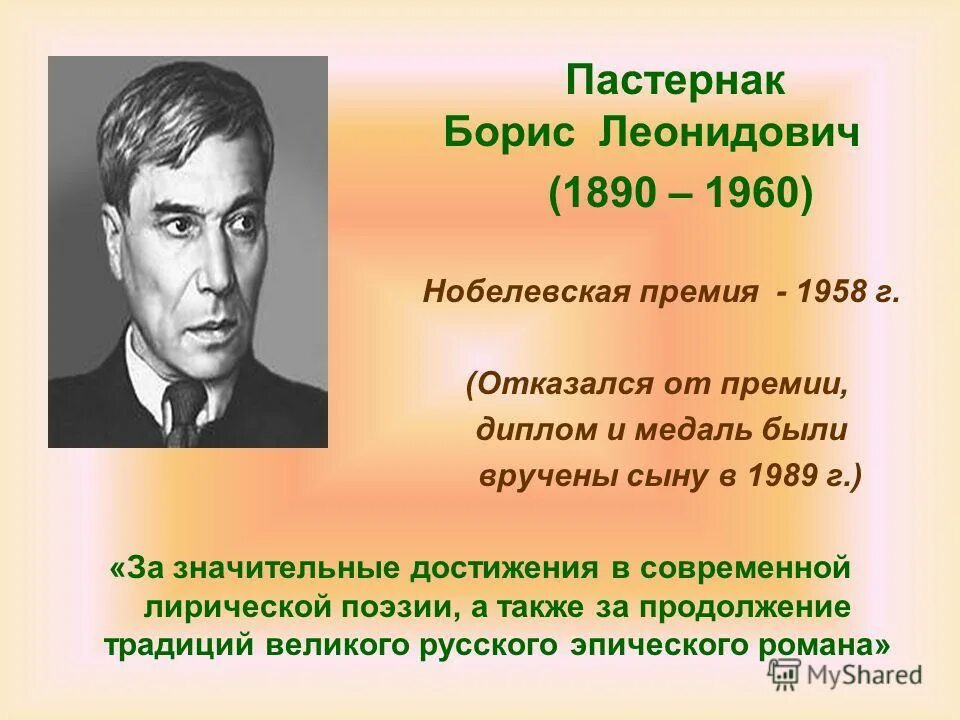 Пастернак
Борис Леонидович
(1890 – 1960)

Нобелевская премия - 1958 г.

(Отказался от премии, диплом и медаль были вручены сыну в 1989 г.)

«За значительные достижения в современной лирической поэзии, а также за продолжение традиций великого русского эпического романа»

MyShared